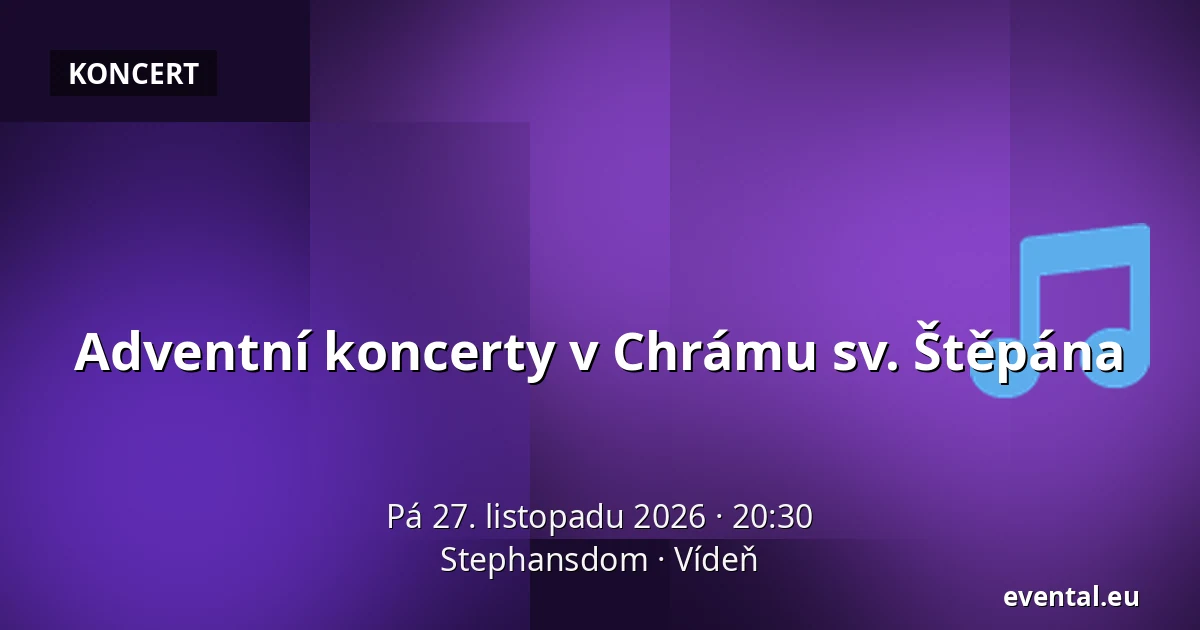 KONCERT

Adventní koncerty v Chrámu sv. Štěpána

Pá 27. listopadu 2026 · 20:30
Stephansdom · Vídeň

evental.eu